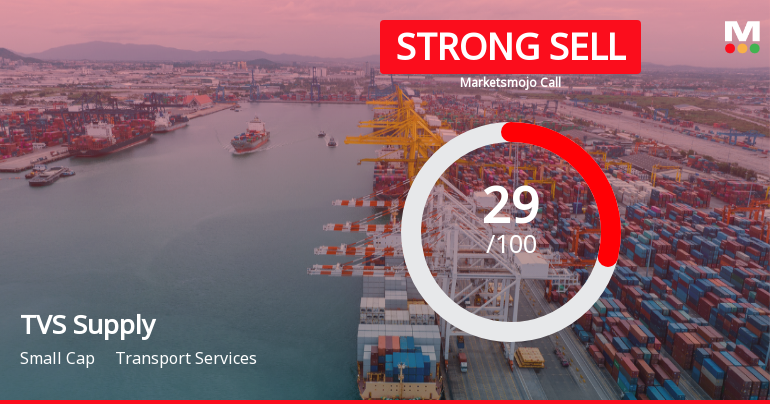 STRONG SELL

Marketsmojo Call

M

29
/100

TVS Supply

Small Cap Transport Services